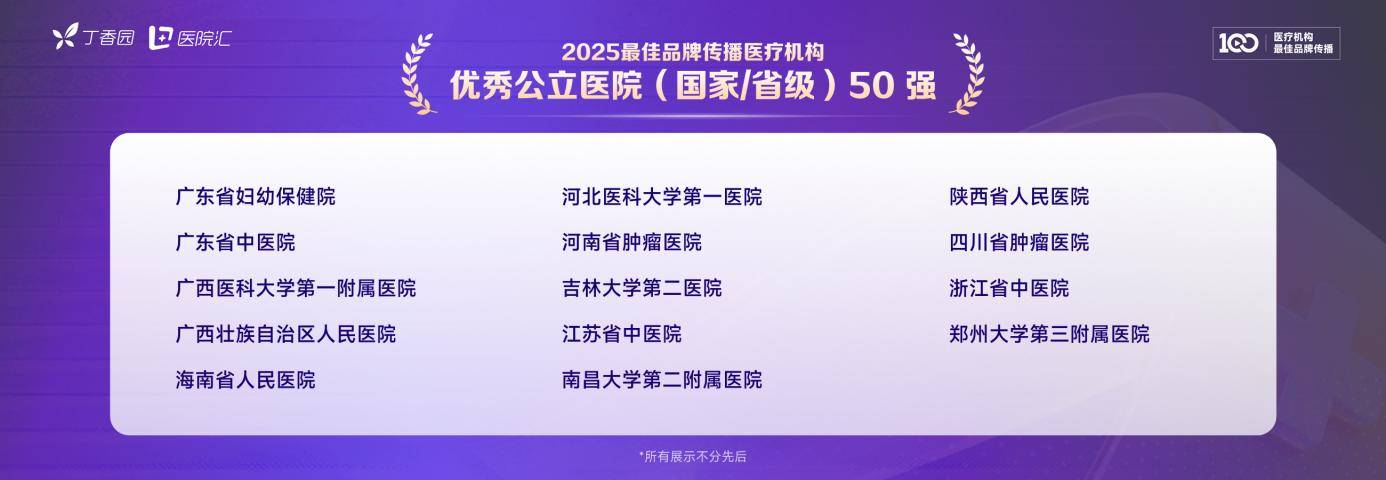 丁香园 医院汇

2025最佳品牌传播医疗机构
优秀公立医院（国家/省级）50 强

100 医疗机构 最佳品牌传播

广东省妇幼保健院
广东省中医院
广西医科大学第一附属医院
广西壮族自治区人民医院
海南省人民医院

河北医科大学第一医院
河南省肿瘤医院
吉林大学第二医院
江苏省中医院
南昌大学第二附属医院

陕西省人民医院
四川省肿瘤医院
浙江省中医院
郑州大学第三附属医院

*所有展示不分先后